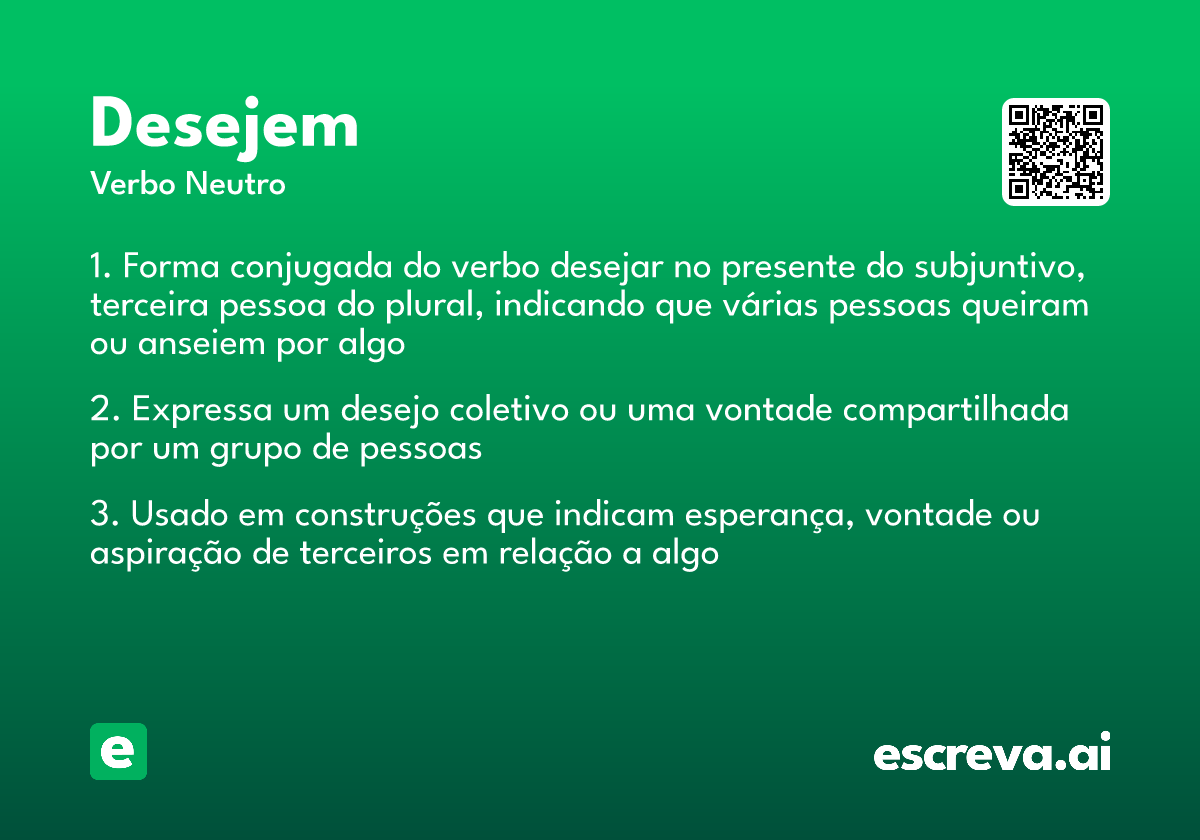 Desejem
Verbo Neutro

1. Forma conjugada do verbo desejar no presente do subjuntivo, terceira pessoa do plural, indicando que várias pessoas queiram ou anseiem por algo

2. Expressa um desejo coletivo ou uma vontade compartilhada por um grupo de pessoas

3. Usado em construções que indicam esperança, vontade ou aspiração de terceiros em relação a algo

e

escreva.ai